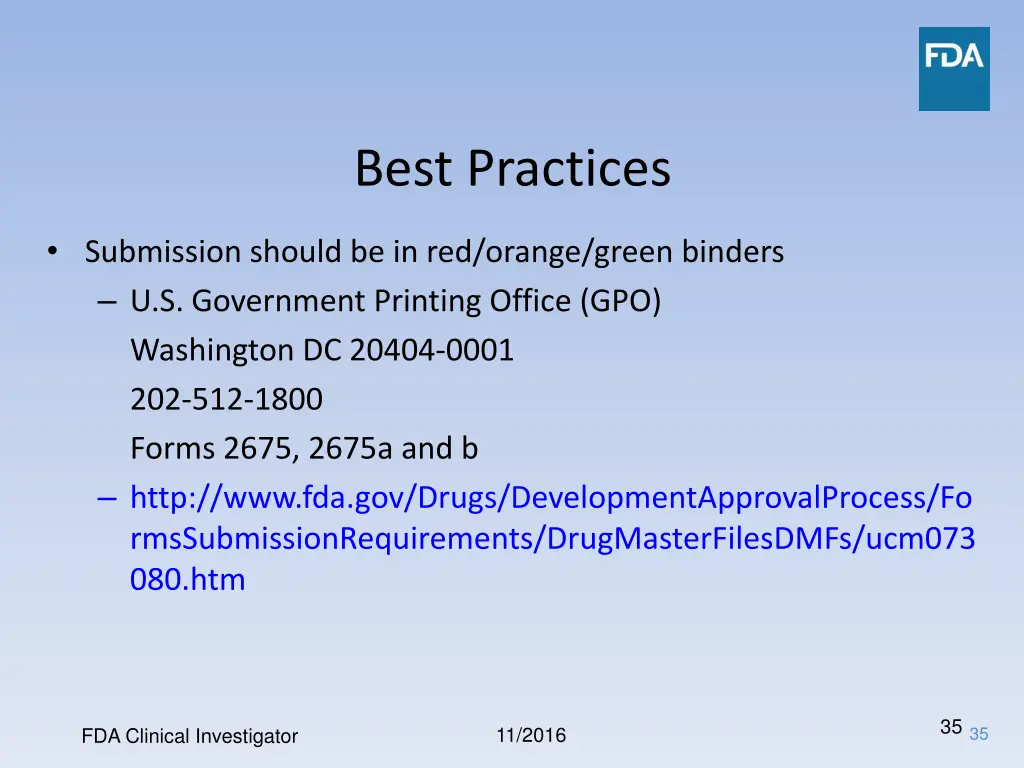 FDA

Best Practices

• Submission should be in red/orange/green binders
– U.S. Government Printing Office (GPO)
Washington DC 20404-0001
202-512-1800
Forms 2675, 2675a and b
– http://www.fda.gov/Drugs/DevelopmentApprovalProcess/FormsSubmissionRequirements/DrugMasterFilesDMFs/ucm073080.htm

FDA Clinical Investigator 11/2016 35 35